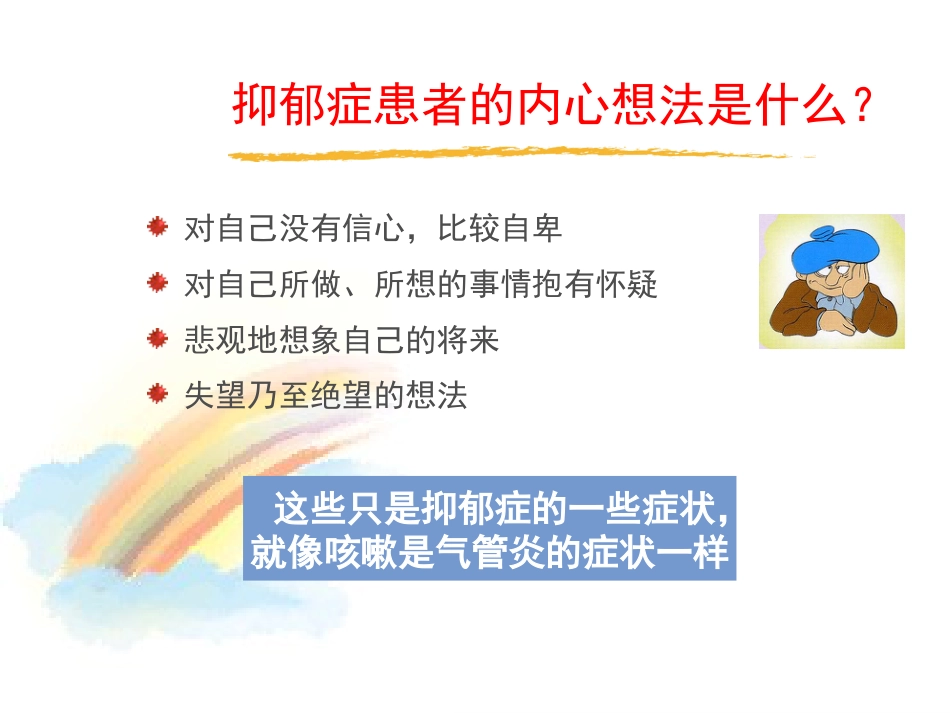 抑郁症患者的内心想法是什么？

对自己没有信心，比较自卑

对自己所做、所想的事情抱有怀疑

悲观地想象自己的将来

失望乃至绝望的想法

这些只是抑郁症的一些症状，就像咳嗽是气管炎的症状一样